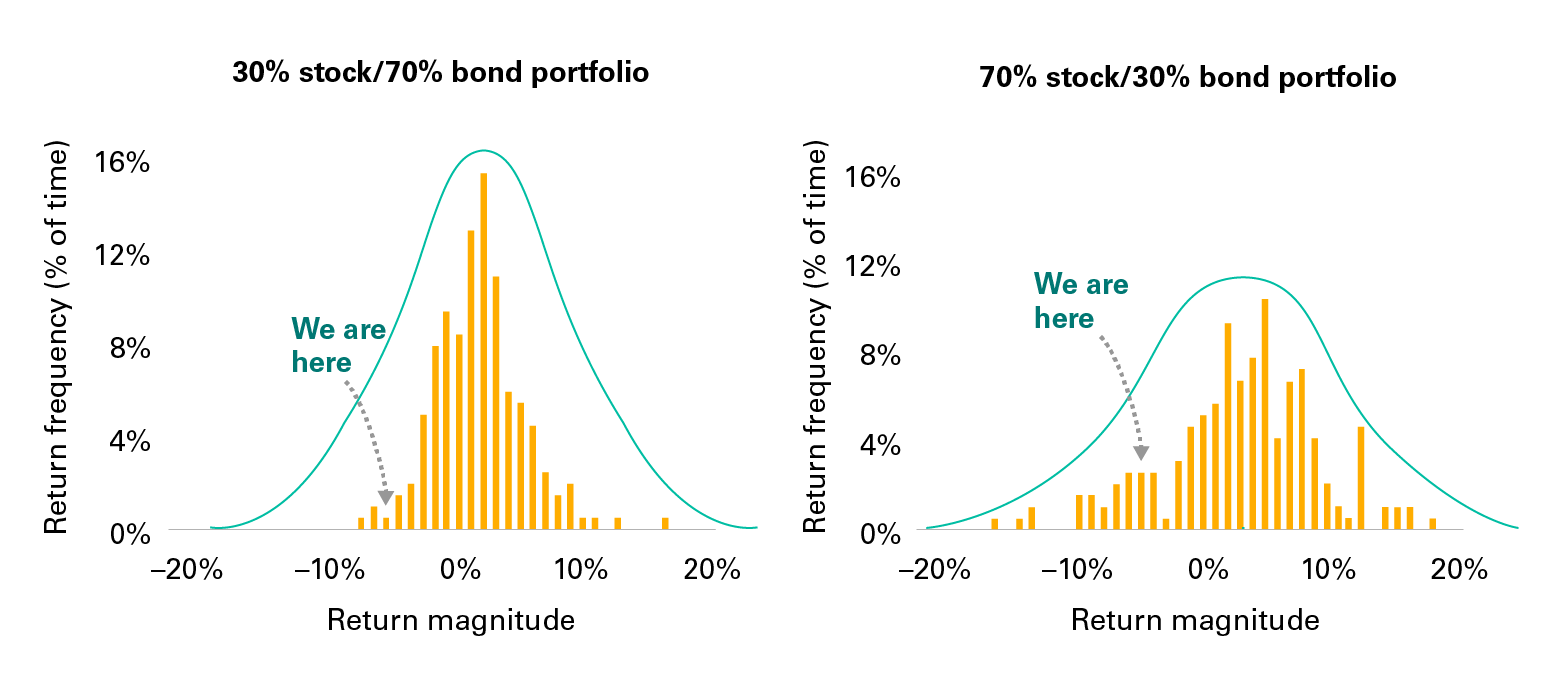 30% stock/70% bond portfolio

Return frequency (% of time)

16%
12%
8%
4%
0%

We are here

–20% –10% 0% 10% 20%

Return magnitude

70% stock/30% bond portfolio

Return frequency (% of time)

16%
12%
8%
4%
0%

We are here

–20% –10% 0% 10% 20%

Return magnitude